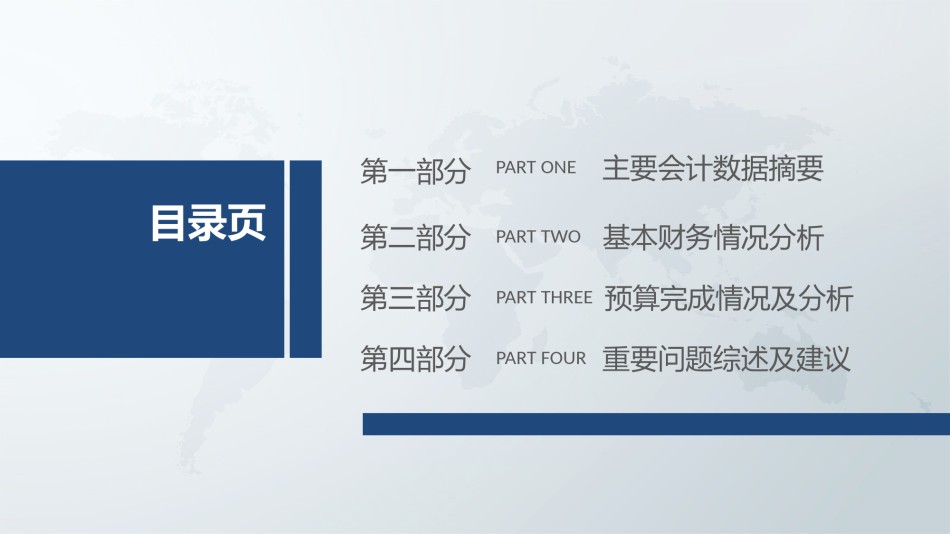 目录页

第一部分 PART ONE 主要会计数据摘要

第二部分 PART TWO 基本财务情况分析

第三部分 PART THREE 预算完成情况及分析

第四部分 PART FOUR 重要问题综述及建议